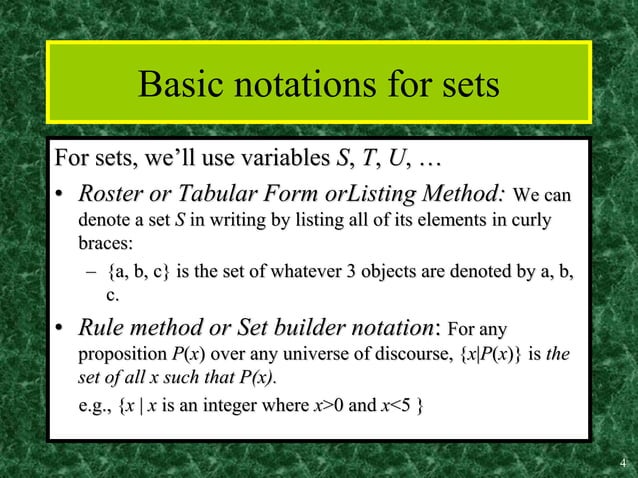 Basic notations for sets

For sets, we'll use variables $S$, $T$, $U$, …

• Roster or Tabular Form orListing Method: We can denote a set $S$ in writing by listing all of its elements in curly braces:

– {a, b, c} is the set of whatever 3 objects are denoted by a, b, c.

• Rule method or Set builder notation: For any proposition $P(x)$ over any universe of discourse, $\{x|P(x)\}$ is the set of all x such that P(x).

e.g., $\{x \mid x$ is an integer where $x>0$ and $x<5$ $\}$

4